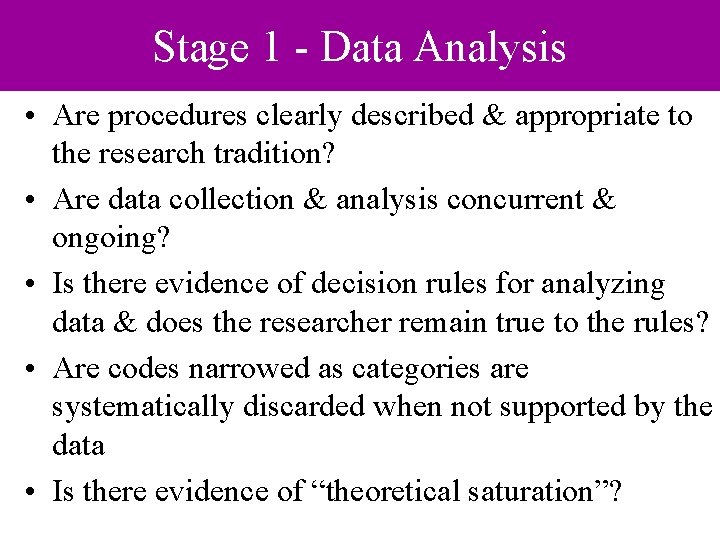 Stage 1 - Data Analysis

• Are procedures clearly described & appropriate to the research tradition?
• Are data collection & analysis concurrent & ongoing?
• Is there evidence of decision rules for analyzing data & does the researcher remain true to the rules?
• Are codes narrowed as categories are systematically discarded when not supported by the data
• Is there evidence of “theoretical saturation”?